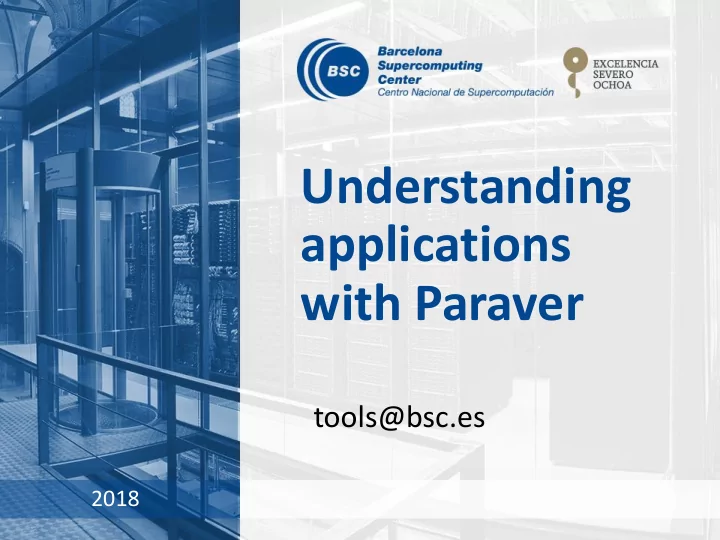 BSC Barcelona Supercomputing Center
Centro Nacional de Supercomputación

EXCELENCIA SEVERO OCHOA

Understanding applications with Paraver

tools@bsc.es

2018